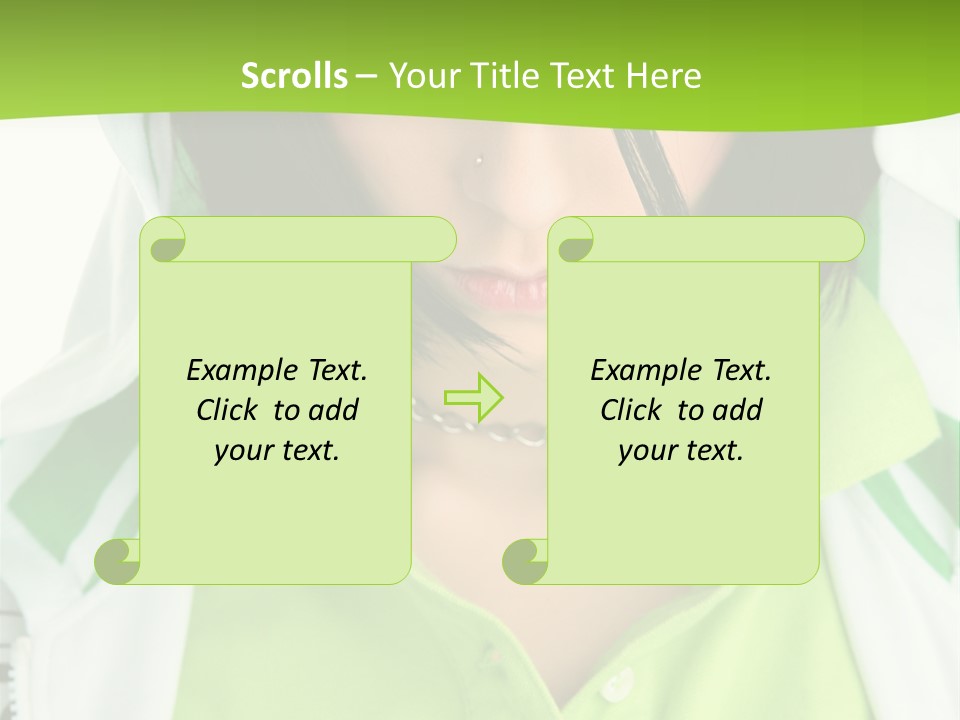 Scrolls – Your Title Text Here

Example Text. Click to add your text.

Example Text. Click to add your text.